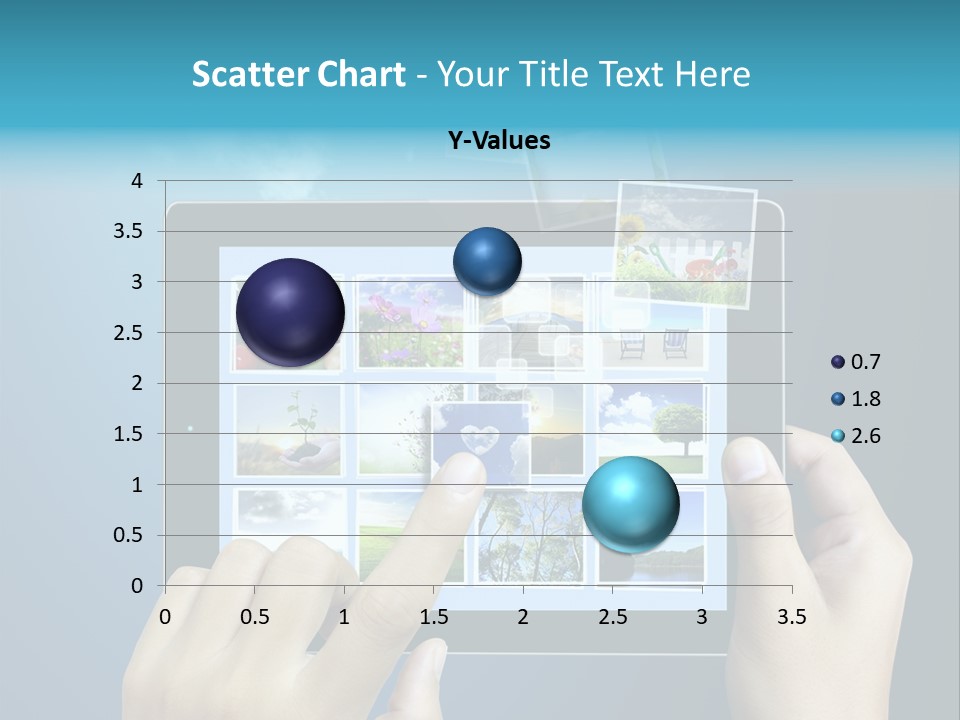 Scatter Chart - Your Title Text Here

Y-Values

4
3.5
3
2.5
2
1.5
1
0.5
0

0 0.5 1 1.5 2 2.5 3 3.5

0.7
1.8
2.6